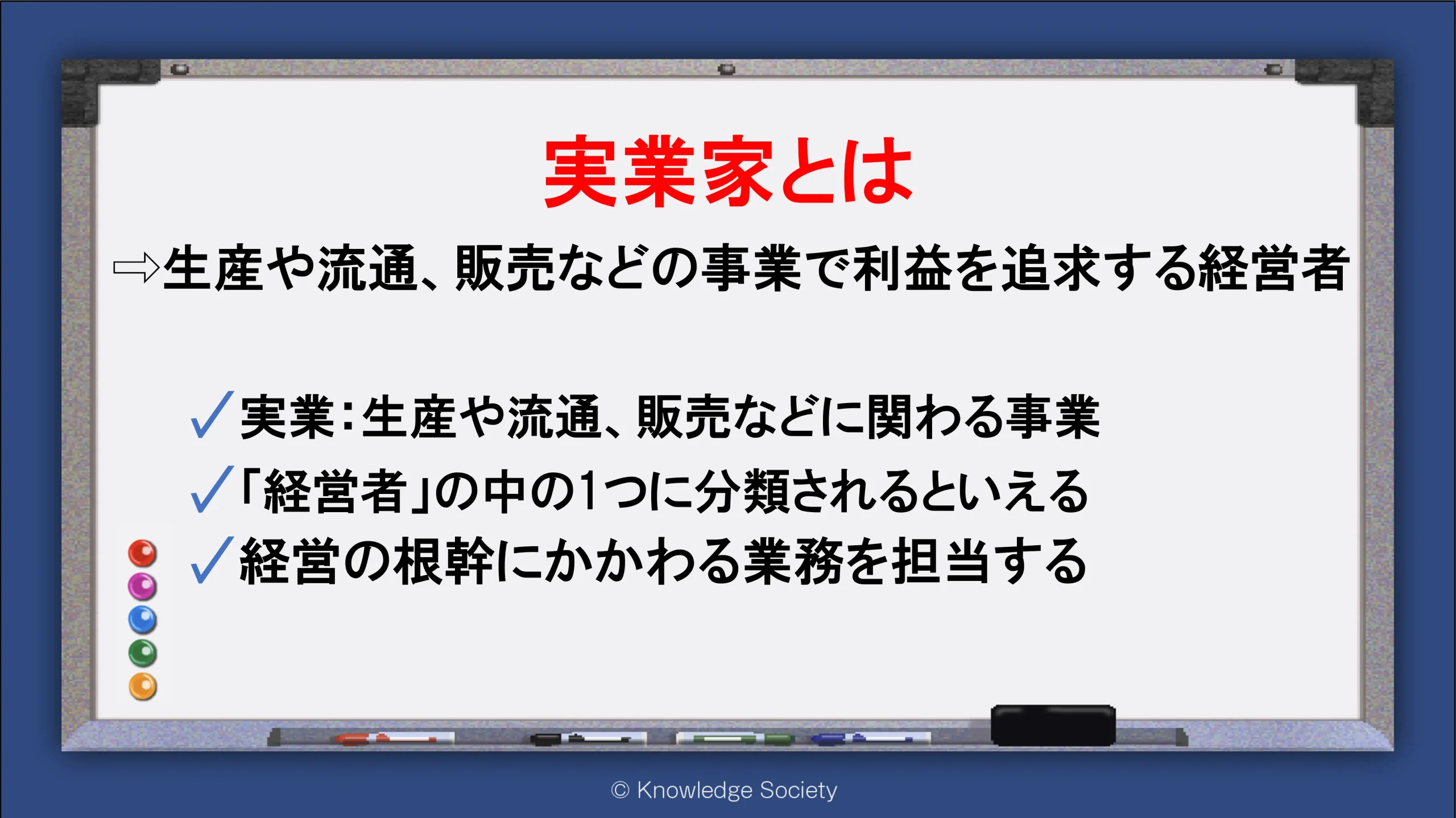 実業家とは

⇨生産や流通、販売などの事業で利益を追求する経営者

✓実業：生産や流通、販売などに関わる事業
✓「経営者」の中の1つに分類されるといえる
✓経営の根幹にかかわる業務を担当する

© Knowledge Society